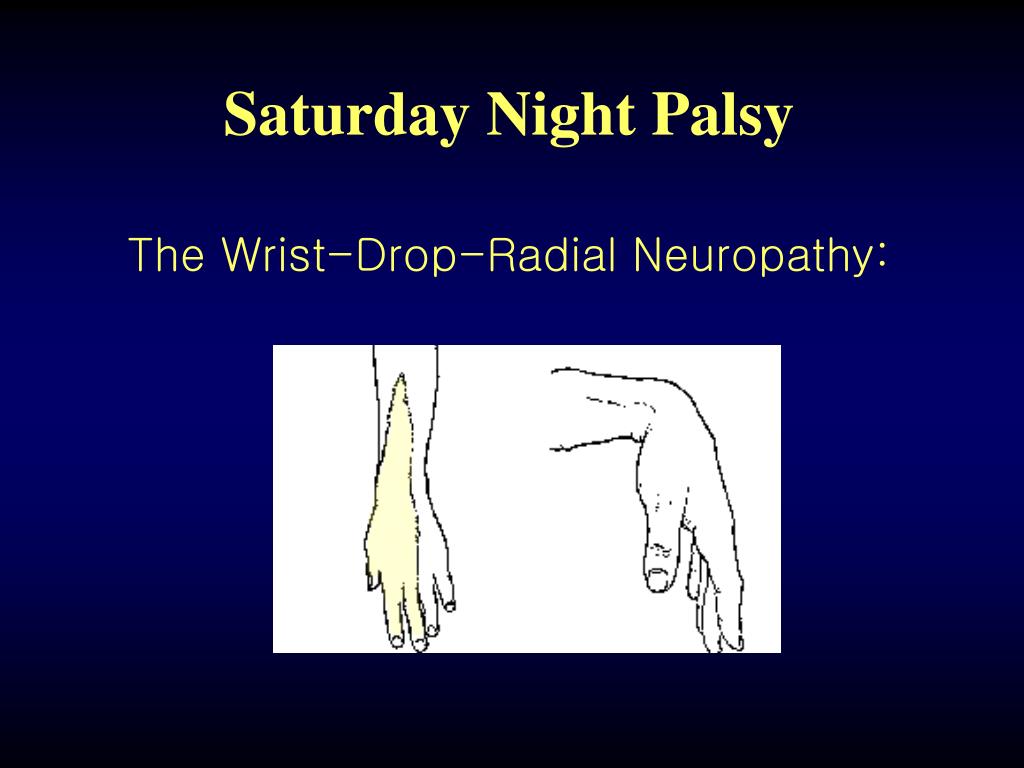 Saturday Night Palsy

The Wrist-Drop-Radial Neuropathy: